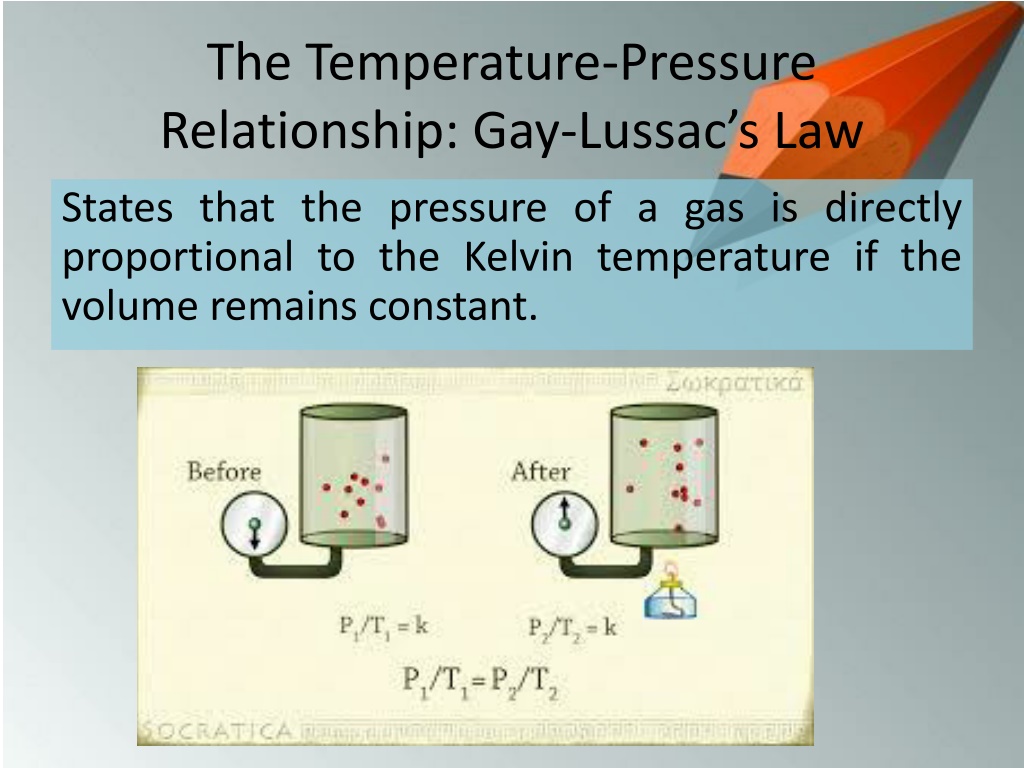 The Temperature-Pressure Relationship: Gay-Lussac's Law

States that the pressure of a gas is directly proportional to the Kelvin temperature if the volume remains constant.

Σωκρατικά

Before

After

$P_1/T_1 = k$

$P_2/T_2 = k$

$P_1/T_1 = P_2/T_2$

SOCRATICA